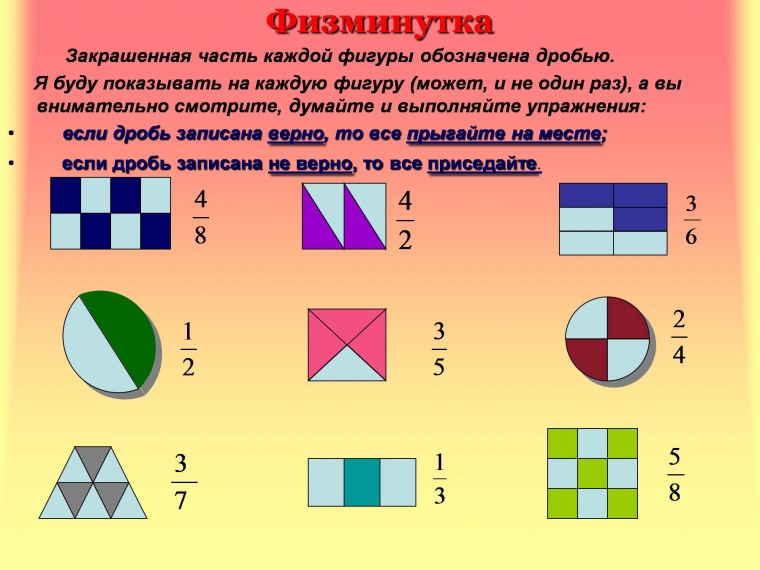 Физминутка

Закрашенная часть каждой фигуры обозначена дробью.

Я буду показывать на каждую фигуру (может, и не один раз), а вы внимательно смотрите, думайте и выполняйте упражнения:

• если дробь записана верно, то все прыгайте на месте;

• если дробь записана не верно, то все приседайте.

$\frac{4}{8}$

$\frac{4}{2}$

$\frac{3}{6}$

$\frac{1}{2}$

$\frac{3}{5}$

$\frac{2}{4}$

$\frac{3}{7}$

$\frac{1}{3}$

$\frac{5}{8}$